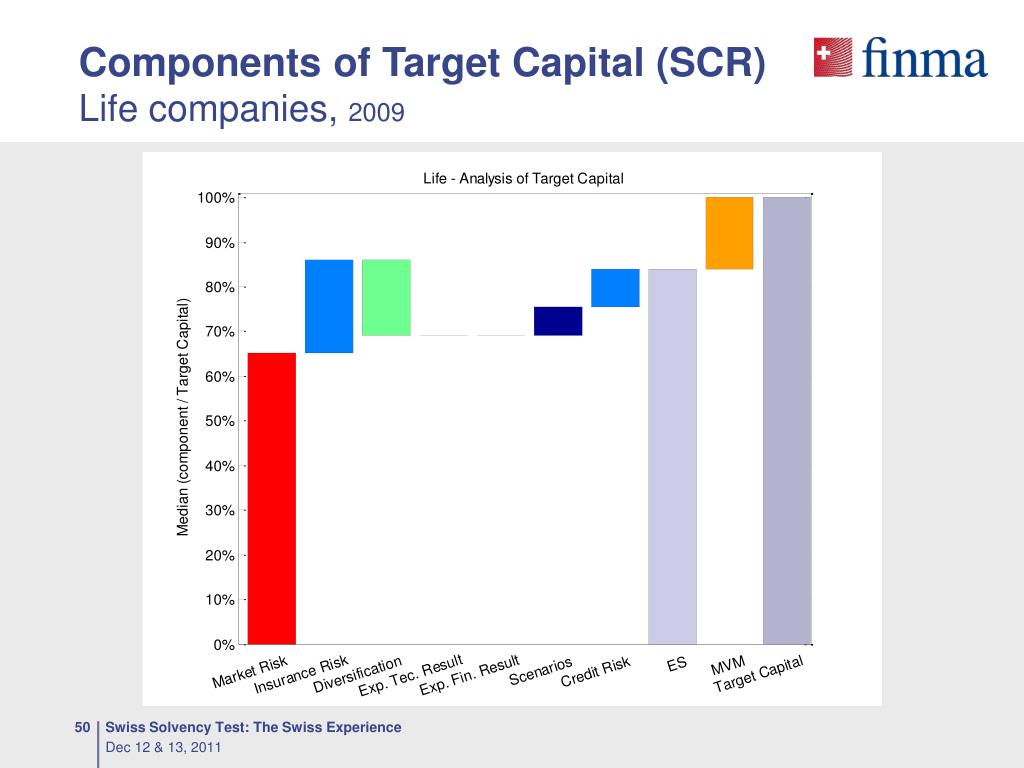 Components of Target Capital (SCR)
Life companies, 2009

finma

Life - Analysis of Target Capital

Median (component / Target Capital)

100%
90%
80%
70%
60%
50%
40%
30%
20%
10%
0%

Market Risk
Insurance Risk
Diversification
Exp. Tec. Result
Exp. Fin. Result
Scenarios
Credit Risk
ES
MVM
Target Capital

50 Swiss Solvency Test: The Swiss Experience
Dec 12 & 13, 2011